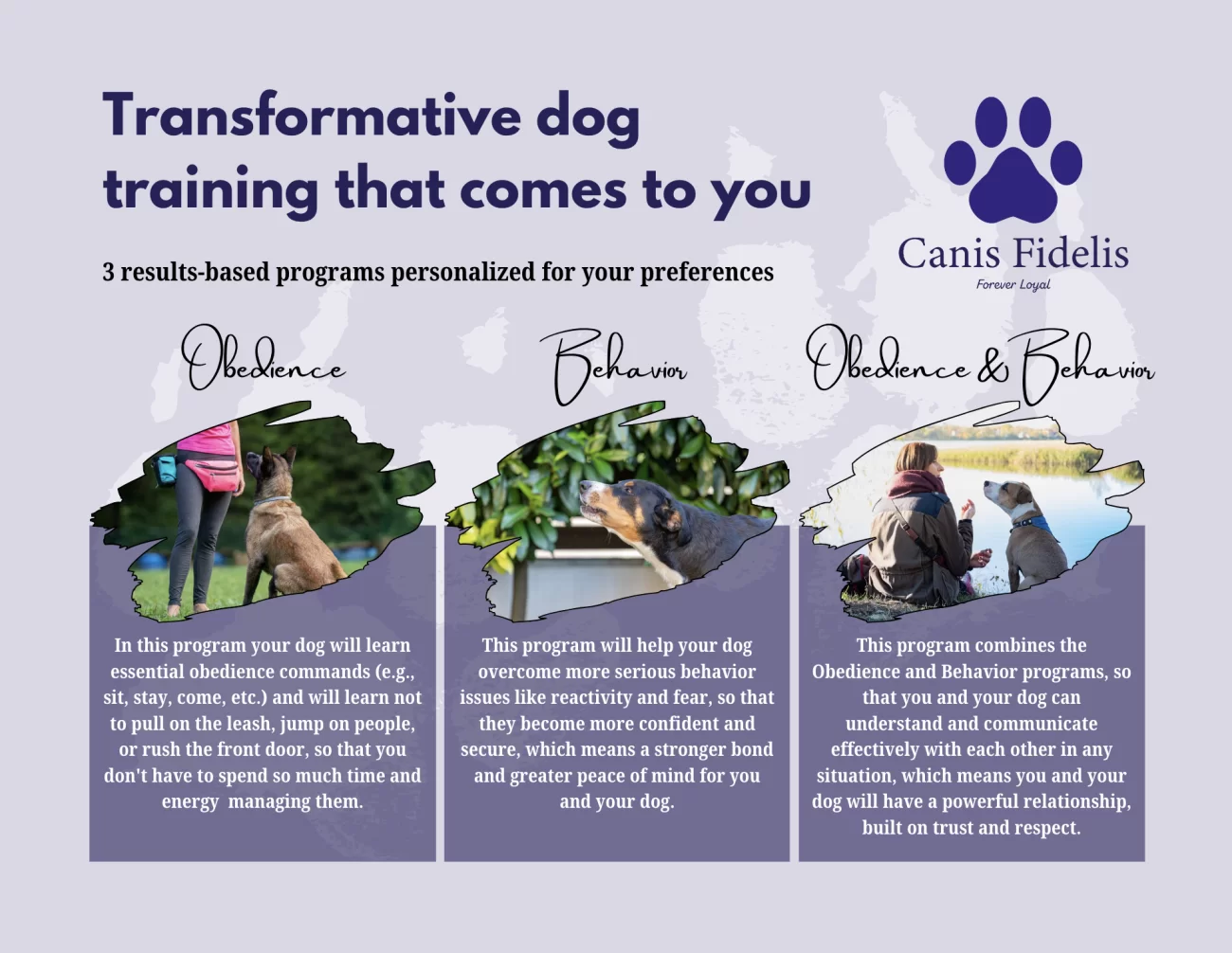 Transformative dog training that comes to you

3 results-based programs personalized for your preferences

Canis Fidelis
Forever Loyal

Obedience

In this program your dog will learn essential obedience commands (e.g., sit, stay, come, etc.) and will learn not to pull on the leash, jump on people, or rush the front door, so that you don't have to spend so much time and energy  managing them.

Behavior

This program will help your dog overcome more serious behavior issues like reactivity and fear, so that they become more confident and secure, which means a stronger bond and greater peace of mind for you and your dog.

Obedience & Behavior

This program combines the Obedience and Behavior programs, so that you and your dog can understand and communicate effectively with each other in any situation, which means you and your dog will have a powerful relationship, built on trust and respect.